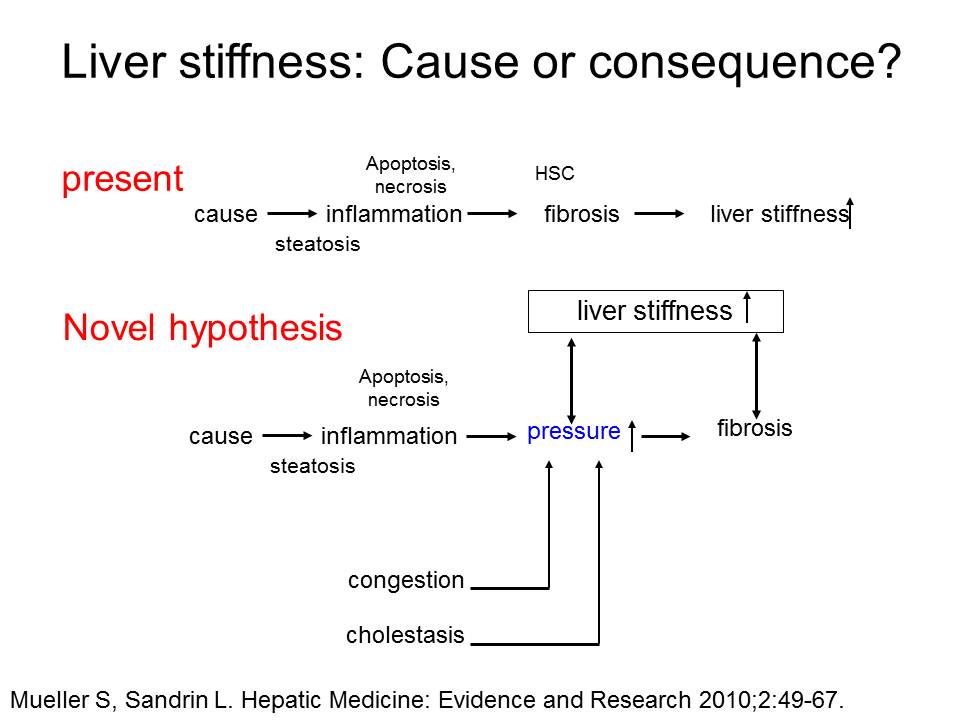 Liver stiffness: Cause or consequence?

present

Apoptosis, necrosis

HSC

cause → inflammation → fibrosis → liver stiffness ↑

steatosis

Novel hypothesis

liver stiffness ↑

Apoptosis, necrosis

cause → inflammation → pressure ↑ → fibrosis

steatosis

congestion

cholestasis

Mueller S, Sandrin L. Hepatic Medicine: Evidence and Research 2010;2:49-67.